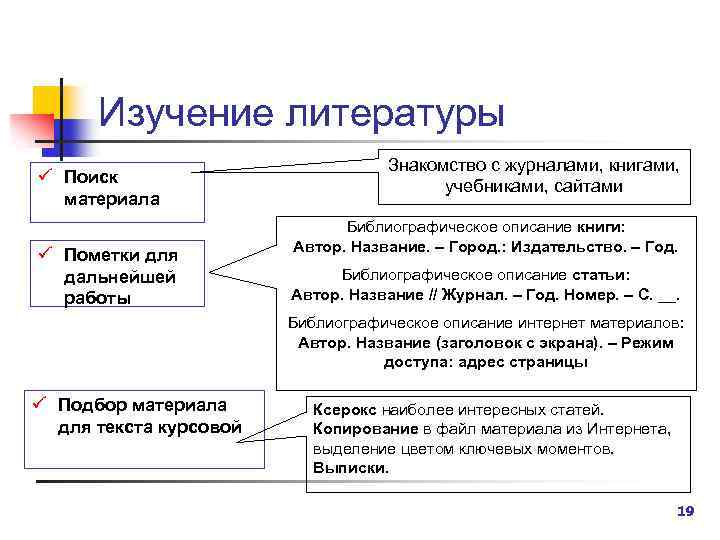 Изучение литературы

✓ Поиск материала

Знакомство с журналами, книгами, учебниками, сайтами

✓ Пометки для дальнейшей работы

Библиографическое описание книги:
Автор. Название. – Город.: Издательство. – Год.

Библиографическое описание статьи:
Автор. Название // Журнал. – Год. Номер. – С. __.

Библиографическое описание интернет материалов:
Автор. Название (заголовок с экрана). – Режим доступа: адрес страницы

✓ Подбор материала для текста курсовой

Ксерокс наиболее интересных статей.
Копирование в файл материала из Интернета, выделение цветом ключевых моментов.
Выписки.

19